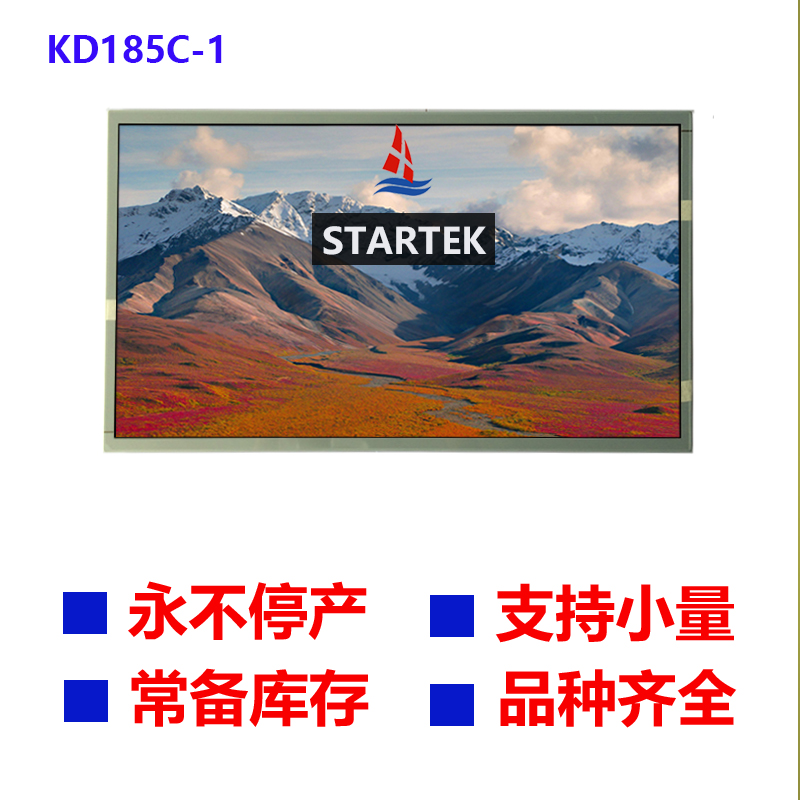 KD185C-1

STARTEK

■ 永不停产 ■ 支持小量

■ 常备库存 ■ 品种齐全